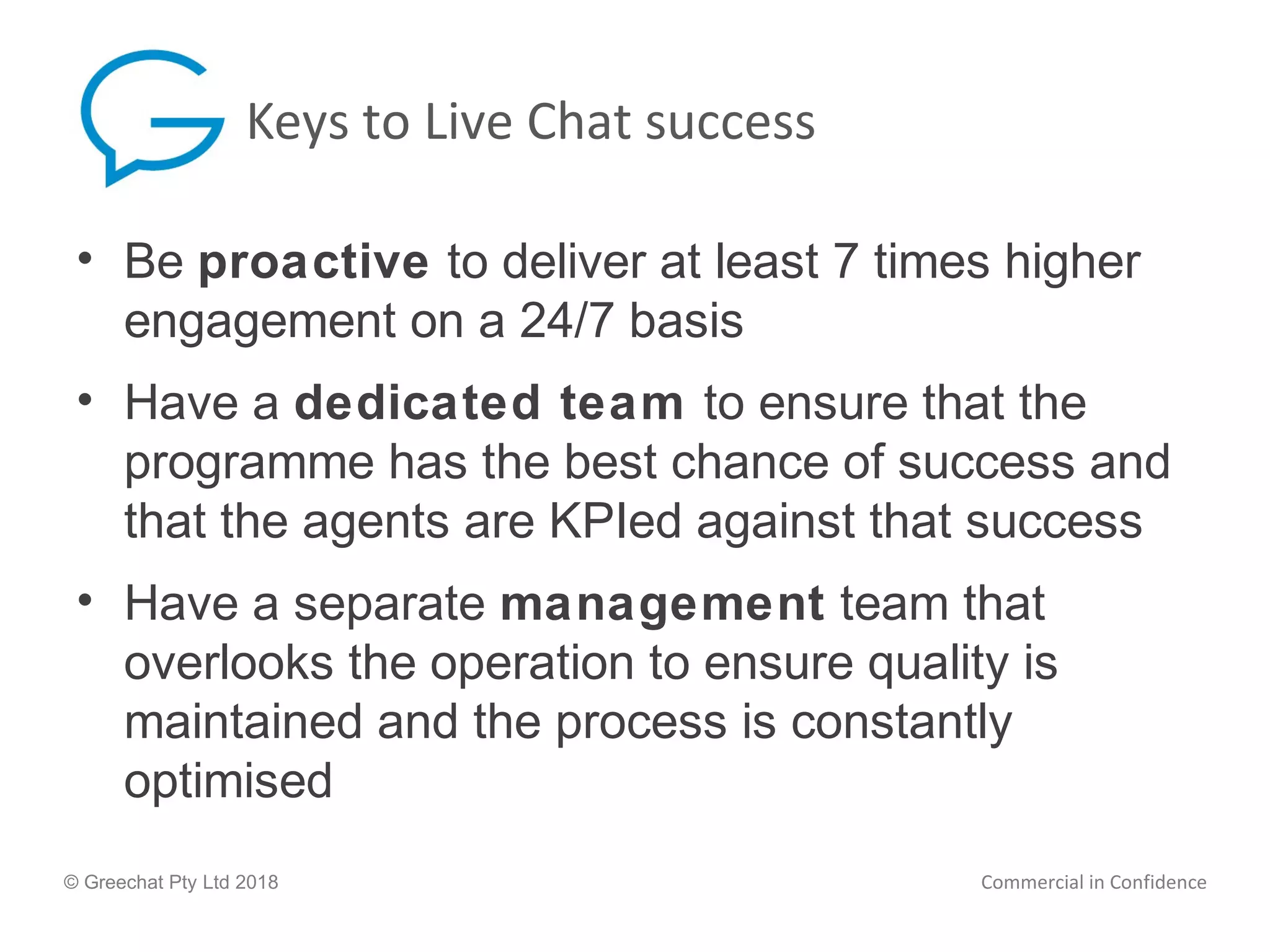 Keys to Live Chat success

• Be proactive to deliver at least 7 times higher engagement on a 24/7 basis

• Have a dedicated team to ensure that the programme has the best chance of success and that the agents are KPIed against that success

• Have a separate management team that overlooks the operation to ensure quality is maintained and the process is constantly optimised

© Greechat Pty Ltd 2018

Commercial in Confidence